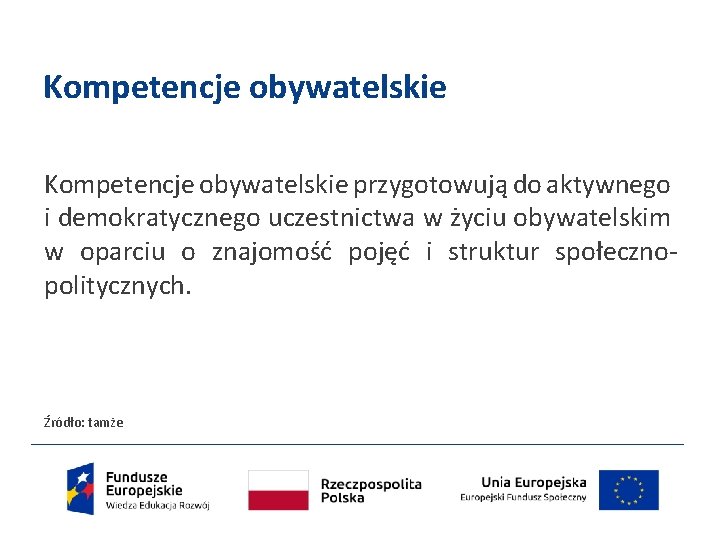 Kompetencje obywatelskie

Kompetencje obywatelskie przygotowują do aktywnego i demokratycznego uczestnictwa w życiu obywatelskim w oparciu o znajomość pojęć i struktur społeczno-politycznych.

Źródło: tamże

Fundusze Europejskie
Wiedza Edukacja Rozwój

Rzeczpospolita Polska

Unia Europejska
Europejski Fundusz Społeczny